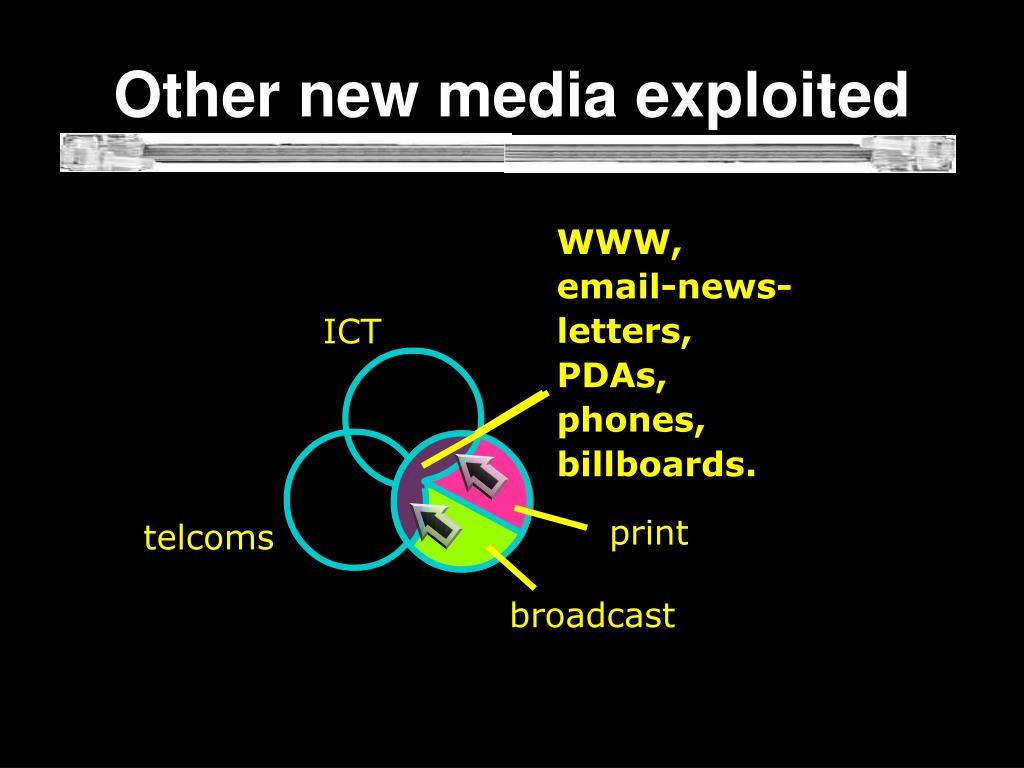 Other new media exploited

WWW,
email-news-letters,
PDAs,
phones,
billboards.

ICT

telcoms

print

broadcast